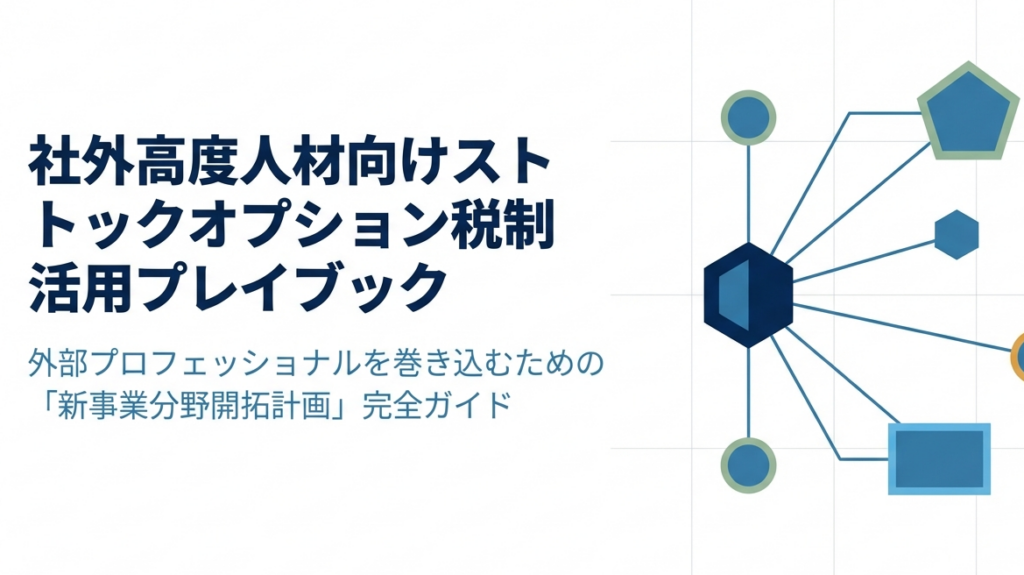 社外高度人材向けストックオプション税制活用プレイブック

外部プロフェッショナルを巻き込むための「新事業分野開拓計画」完全ガイド